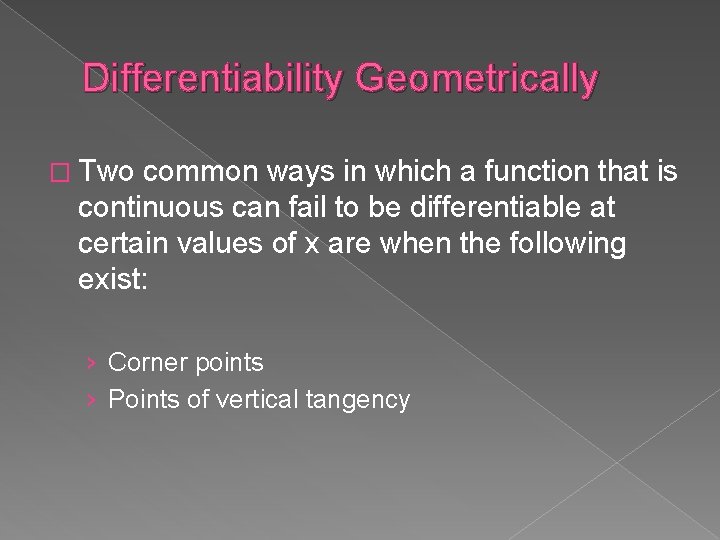 Differentiability Geometrically

□ Two common ways in which a function that is continuous can fail to be differentiable at certain values of x are when the following exist:

› Corner points
› Points of vertical tangency